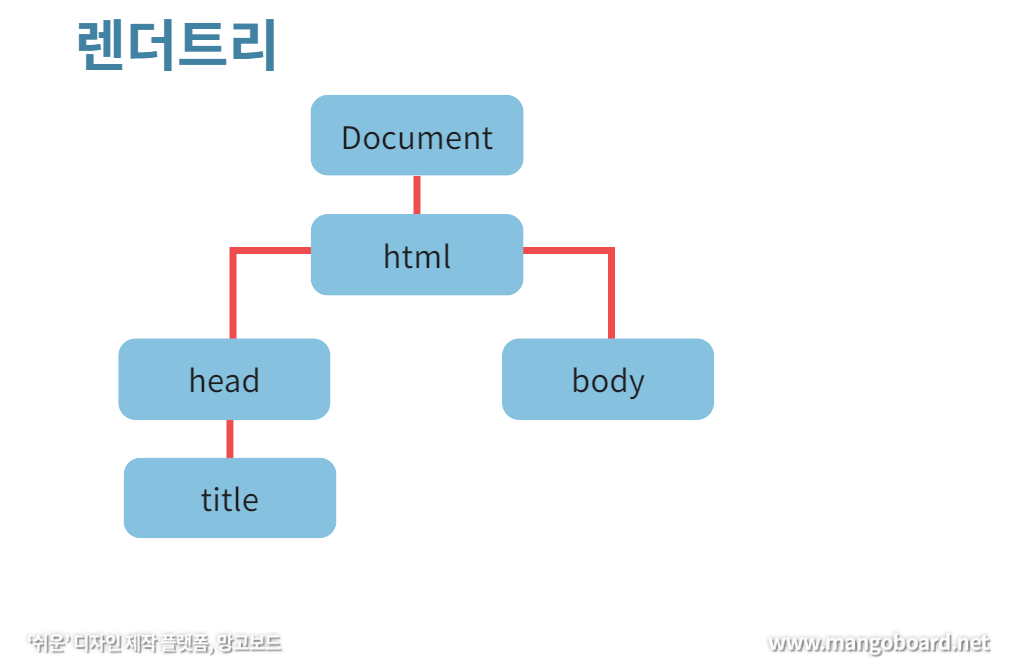 렌더트리

Document

html

head

body

title

'쉬운' 디자인 제작 플랫폼, 망고보드

www.mangoboard.net